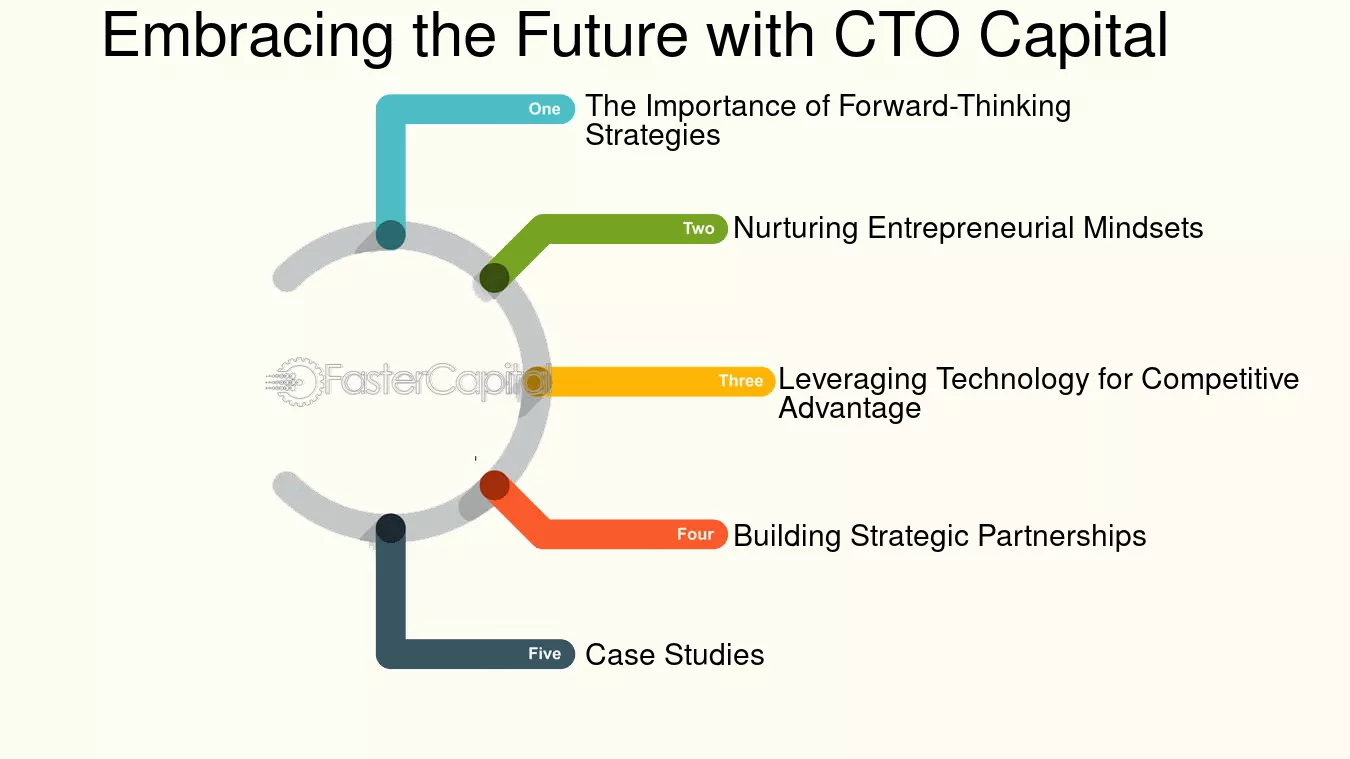 Embracing the Future with CTO Capital

One The Importance of Forward-Thinking Strategies

Two Nurturing Entrepreneurial Mindsets

FasterCapital

Three Leveraging Technology for Competitive Advantage

Four Building Strategic Partnerships

Five Case Studies